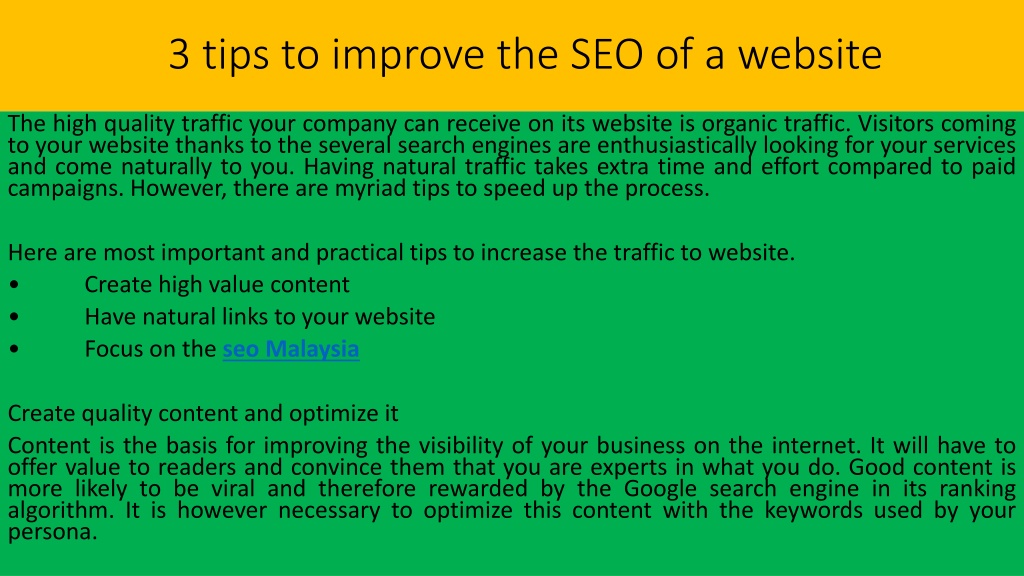 3 tips to improve the SEO of a website

The high quality traffic your company can receive on its website is organic traffic. Visitors coming to your website thanks to the several search engines are enthusiastically looking for your services and come naturally to you. Having natural traffic takes extra time and effort compared to paid campaigns. However, there are myriad tips to speed up the process.

Here are most important and practical tips to increase the traffic to website.
• Create high value content
• Have natural links to your website
• Focus on the seo Malaysia

Create quality content and optimize it

Content is the basis for improving the visibility of your business on the internet. It will have to offer value to readers and convince them that you are experts in what you do. Good content is more likely to be viral and therefore rewarded by the Google search engine in its ranking algorithm. It is however necessary to optimize this content with the keywords used by your persona.